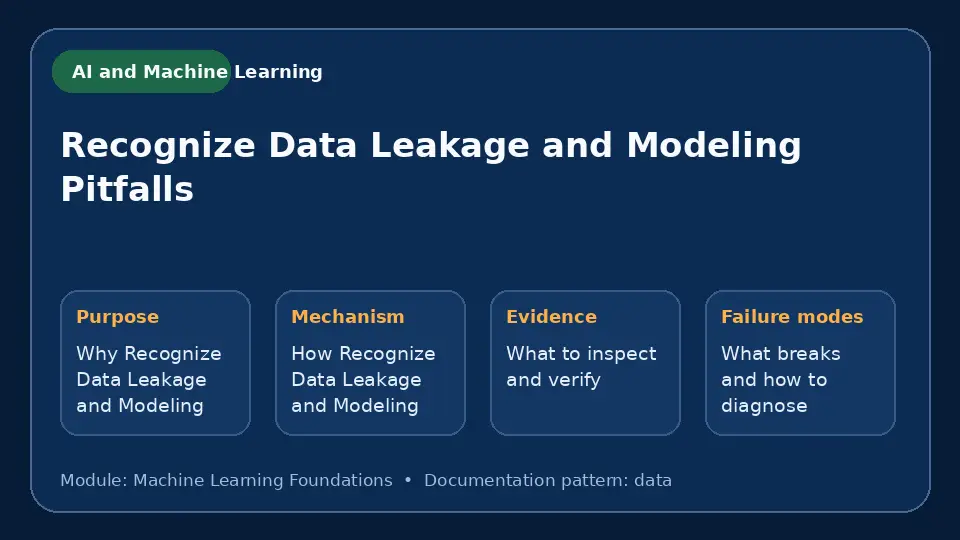 AI and Machine Learning

Recognize Data Leakage and Modeling Pitfalls

Purpose

Why Recognize Data Leakage and Modeling

Mechanism

How Recognize Data Leakage and Modeling

Evidence

What to inspect and verify

Failure modes

What breaks and how to diagnose

Module: Machine Learning Foundations • Documentation pattern: data